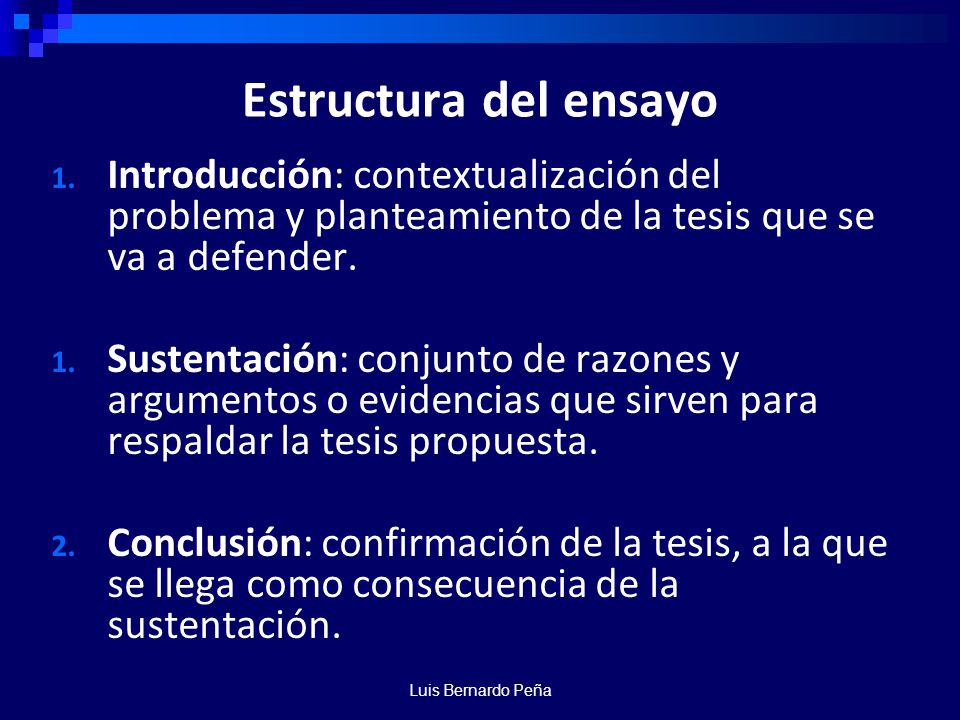 Estructura del ensayo

1. Introducción: contextualización del problema y planteamiento de la tesis que se va a defender.

1. Sustentación: conjunto de razones y argumentos o evidencias que sirven para respaldar la tesis propuesta.

2. Conclusión: confirmación de la tesis, a la que se llega como consecuencia de la sustentación.

Luis Bernardo Peña